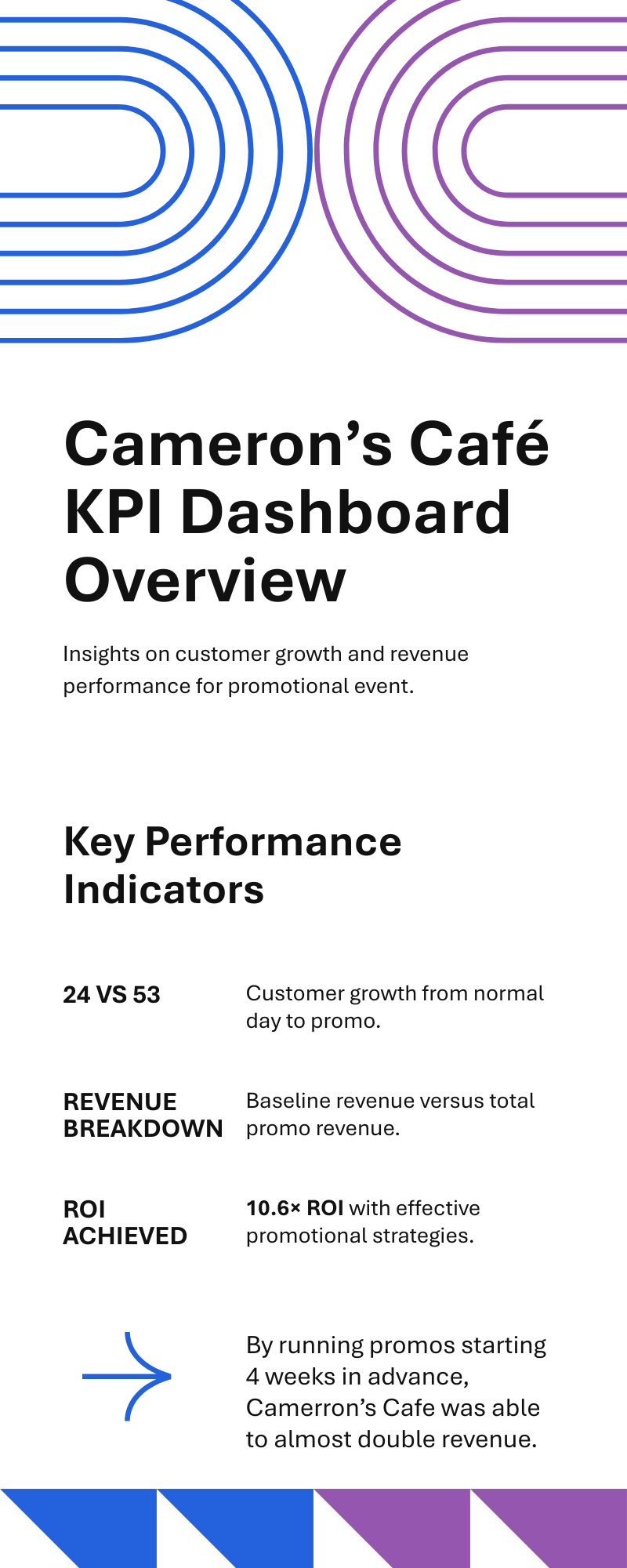 Cameron’s Café KPI Dashboard Overview

Insights on customer growth and revenue performance for promotional event.

Key Performance Indicators

24 VS 53

Customer growth from normal day to promo.

REVENUE BREAKDOWN

Baseline revenue versus total promo revenue.

ROI ACHIEVED

10.6× ROI with effective promotional strategies.

By running promos starting 4 weeks in advance, Camerron’s Cafe was able to almost double revenue.